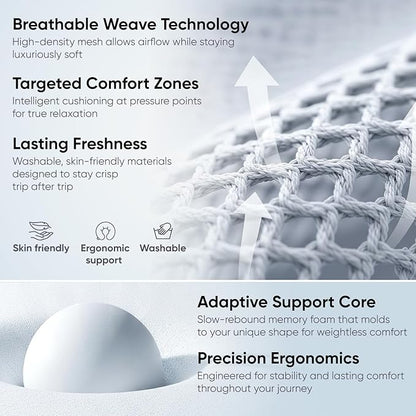 Breathable Weave Technology
High-density mesh allows airflow while staying luxuriously soft

Targeted Comfort Zones
Intelligent cushioning at pressure points for true relaxation

Lasting Freshness
Washable, skin-friendly materials designed to stay crisp trip after trip

Skin friendly
Ergonomic support
Washable

Adaptive Support Core
Slow-rebound memory foam that molds to your unique shape for weightless comfort

Precision Ergonomics
Engineered for stability and lasting comfort throughout your journey